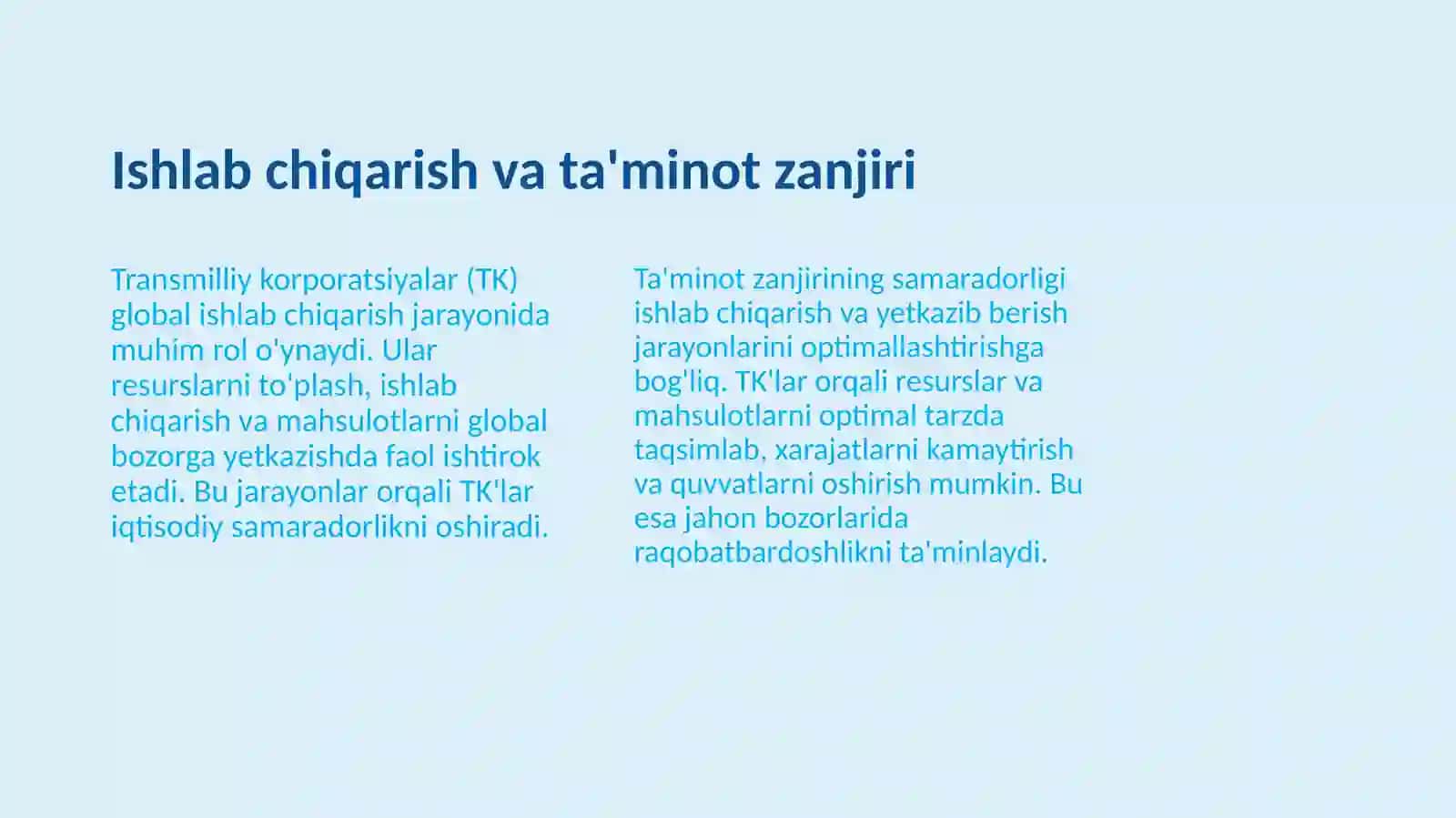 Ishlab chiqarish va ta'minot zanjiri

Transmilliy korporatsiyalar (TK) global ishlab chiqarish jarayonida muhim rol o'ynaydi. Ular resurslarni to'plash, ishlab chiqarish va mahsulotlarni global bozorga yetkazishda faol ishtirok etadi. Bu jarayonlar orqali TK'lar iqtisodiy samaradorlikni oshiradi.

Ta'minot zanjirining samaradorligi ishlab chiqarish va yetkazib berish jarayonlarini optimallashtirishga bog'liq. TK'lar orqali resurslar va mahsulotlarni optimal tarzda taqsimlab, xarajatlarni kamaytirish va quvvatlarni oshirish mumkin. Bu esa jahon bozorlarida raqobatbardoshlikni ta'minlaydi.